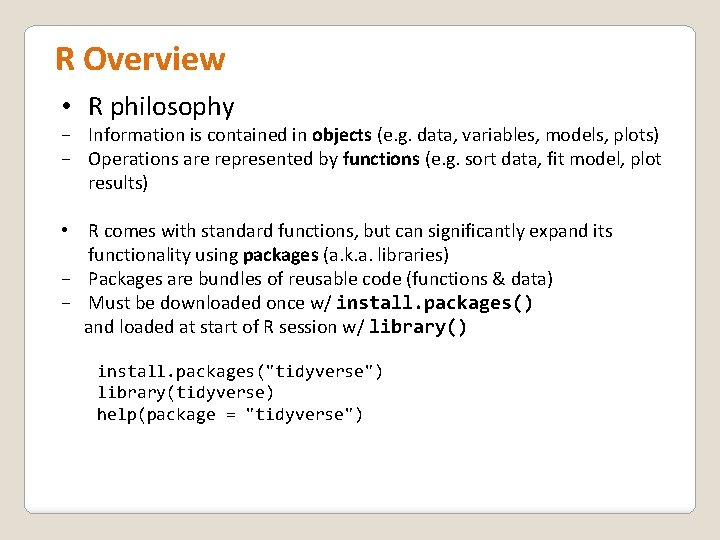 R Overview

• R philosophy
− Information is contained in objects (e.g. data, variables, models, plots)
− Operations are represented by functions (e.g. sort data, fit model, plot results)

• R comes with standard functions, but can significantly expand its functionality using packages (a.k.a. libraries)
− Packages are bundles of reusable code (functions & data)
− Must be downloaded once w/ install.packages()
and loaded at start of R session w/ library()

install.packages("tidyverse")
library(tidyverse)
help(package = "tidyverse")